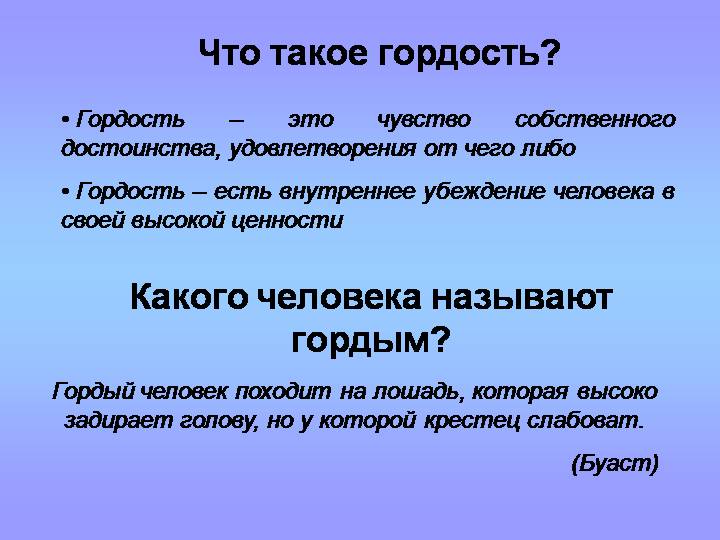 Что такое гордость?

• Гордость – это чувство собственного достоинства, удовлетворения от чего либо

• Гордость – есть внутреннее убеждение человека в своей высокой ценности

Какого человека называют гордым?

Гордый человек походит на лошадь, которая высоко задирает голову, но у которой крестец слабоват.

(Буаст)